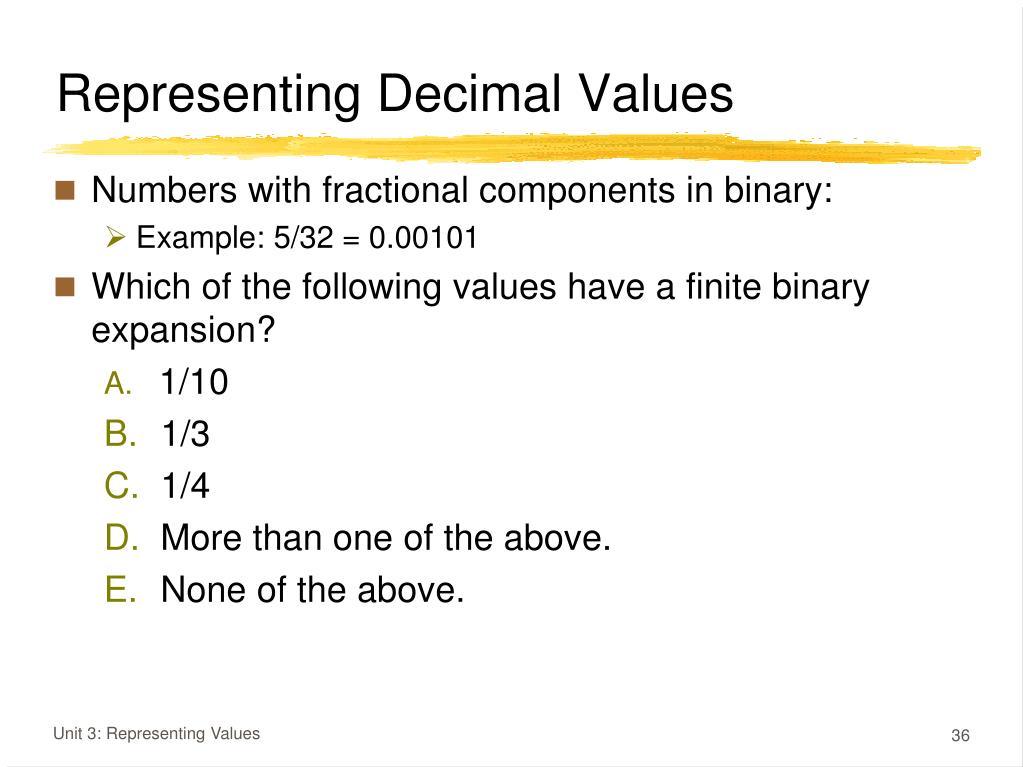 Representing Decimal Values

Numbers with fractional components in binary:

Example: 5/32 = 0.00101

Which of the following values have a finite binary expansion?

A. 1/10
B. 1/3
C. 1/4
D. More than one of the above.
E. None of the above.

Unit 3: Representing Values

36